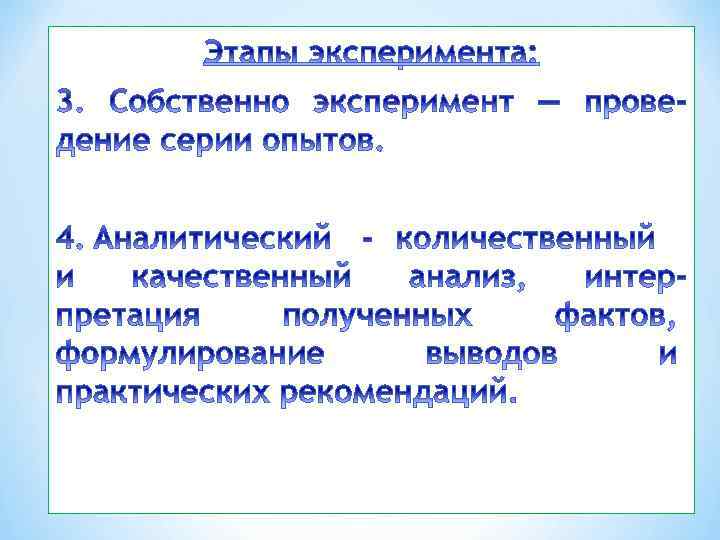 Этапы эксперимента:

3. Собственно эксперимент — проведение серии опытов.

4. Аналитический - количественный и качественный анализ, интерпретация полученных фактов, формулирование выводов и практических рекомендаций.